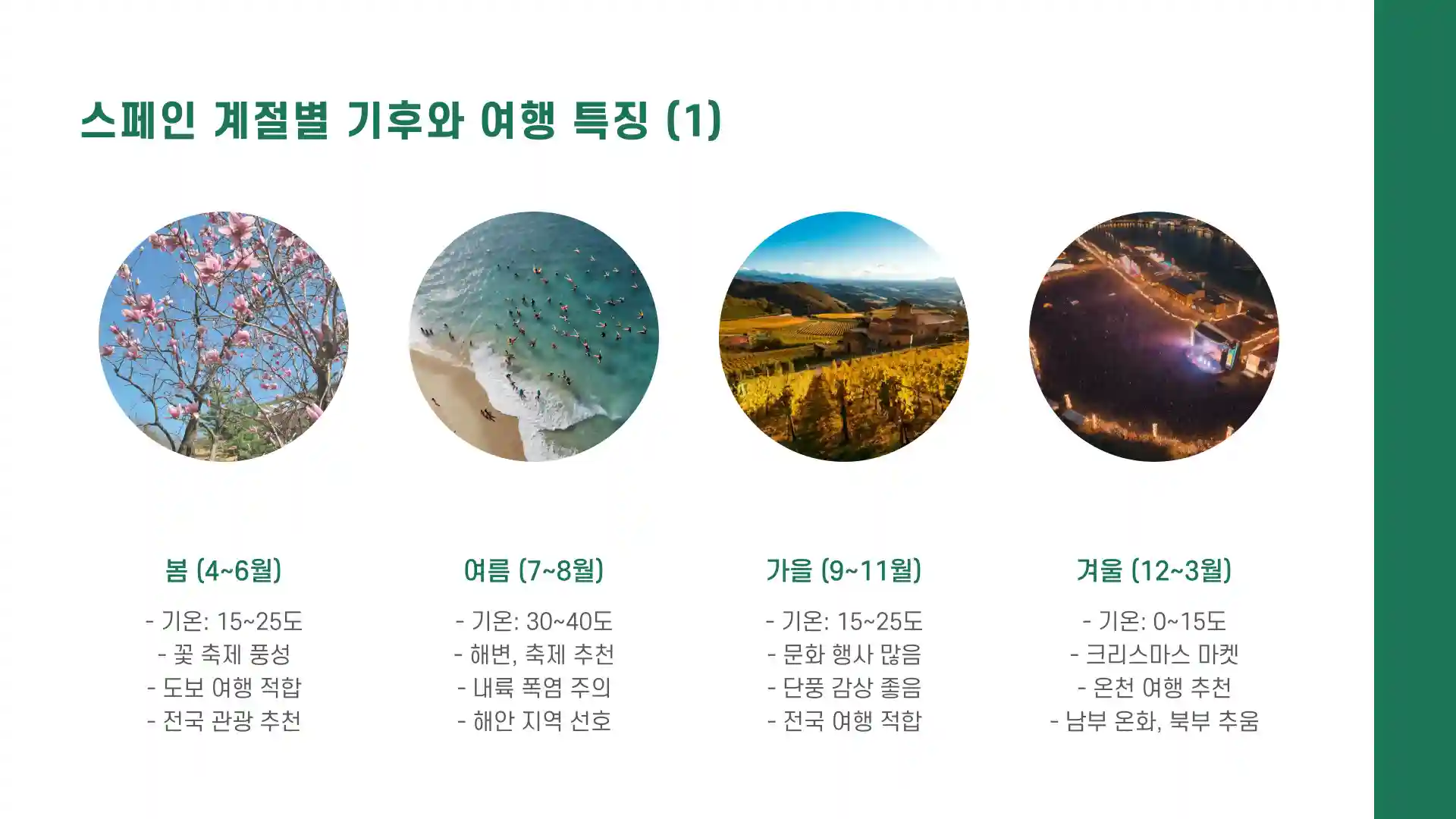 스페인 계절별 기후와 여행 특징 (1)

봄 (4~6월)

- 기온: 15~25도
- 꽃 축제 풍성
- 도보 여행 적합
- 전국 관광 추천

여름 (7~8월)

- 기온: 30~40도
- 해변, 축제 추천
- 내륙 폭염 주의
- 해안 지역 선호

가을 (9~11월)

- 기온: 15~25도
- 문화 행사 많음
- 단풍 감상 좋음
- 전국 여행 적합

겨울 (12~3월)

- 기온: 0~15도
- 크리스마스 마켓
- 온천 여행 추천
- 남부 온화, 북부 추움